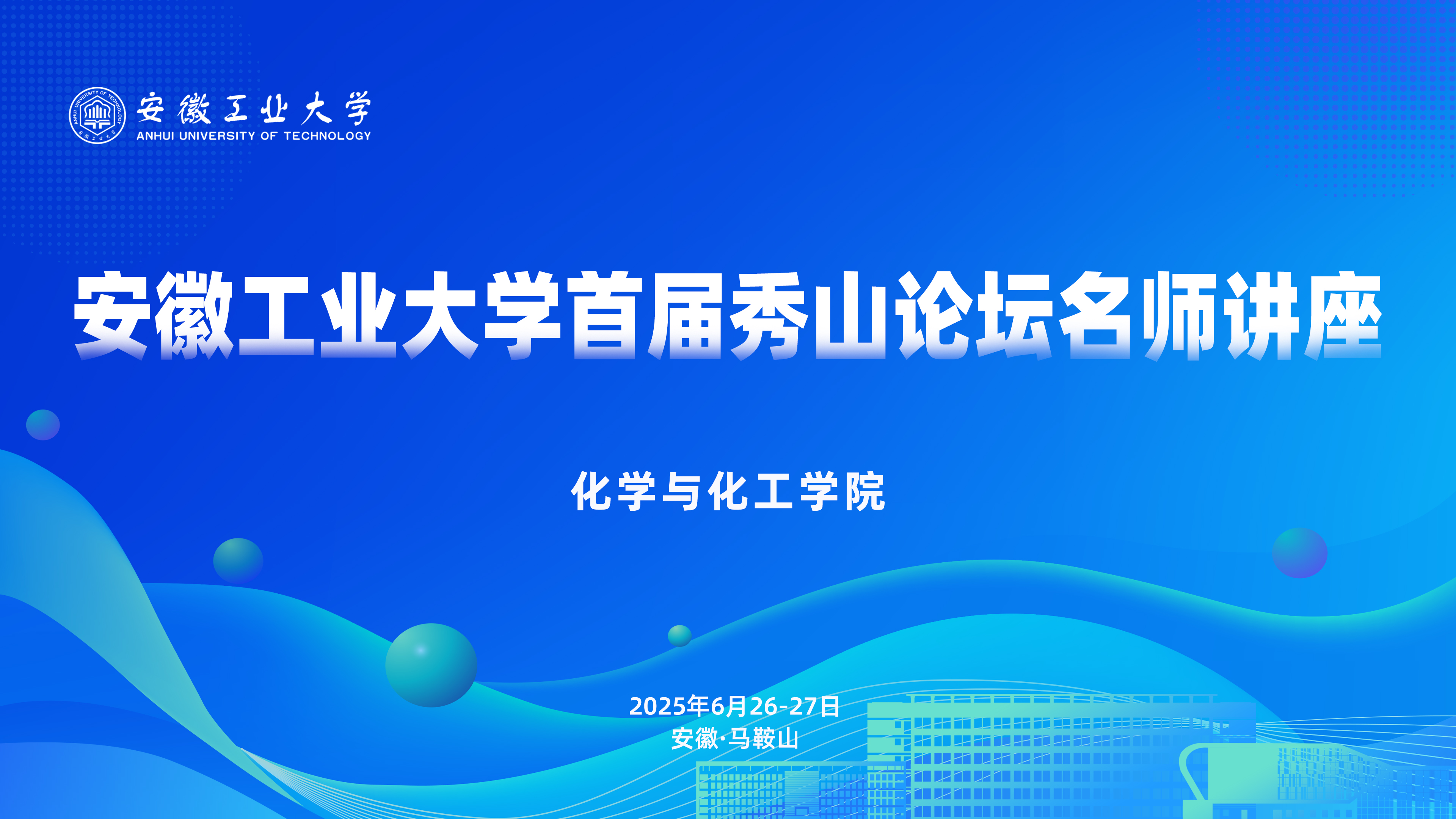 安徽工业大学
ANHUI UNIVERSITY OF TECHNOLOGY

安徽工业大学首届秀山论坛名师讲座

化学与化工学院

2025年6月26-27日
安徽·马鞍山